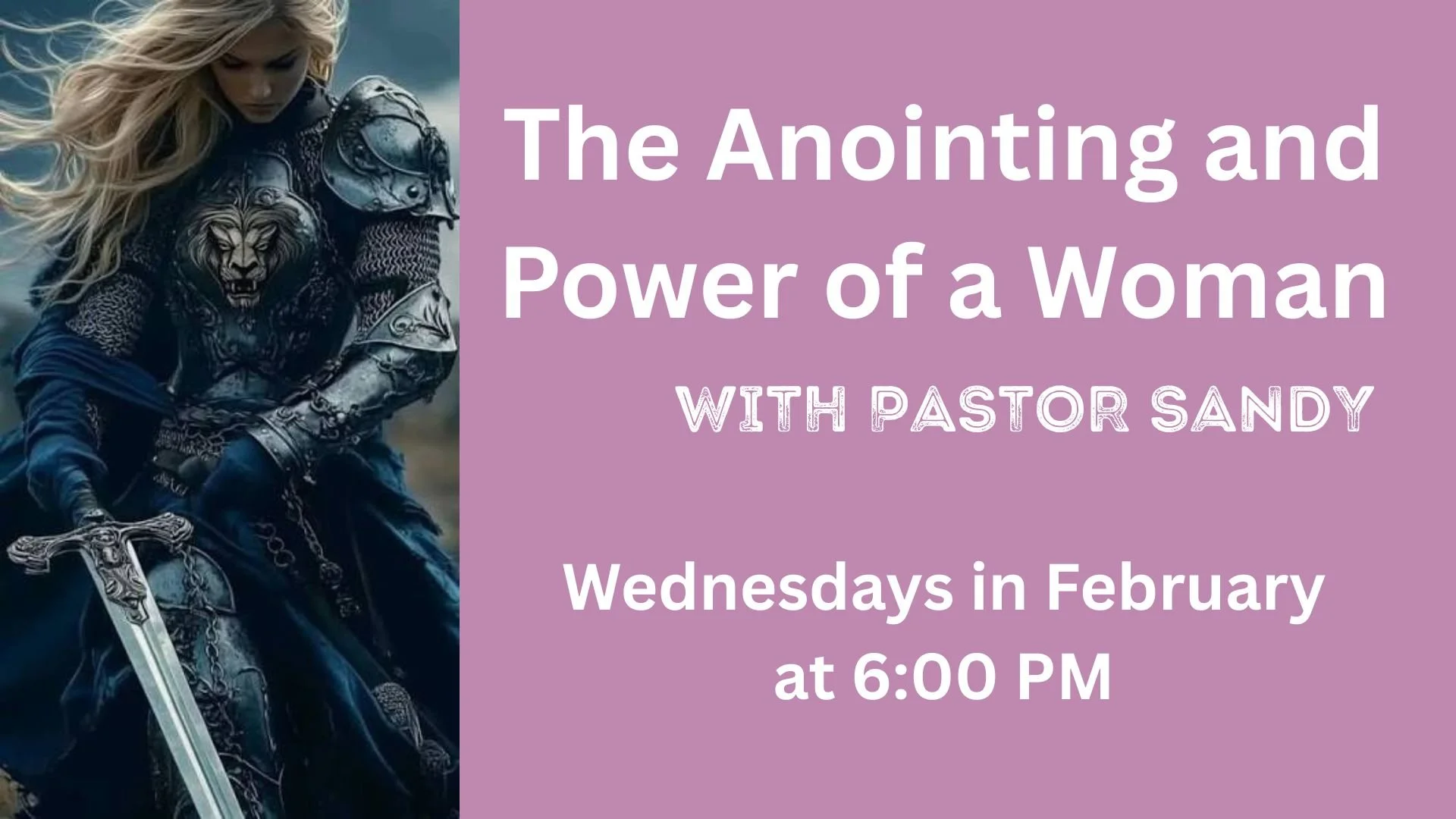 The Anointing and Power of a Woman

WITH PASTOR SANDY

Wednesdays in February at 6:00 PM